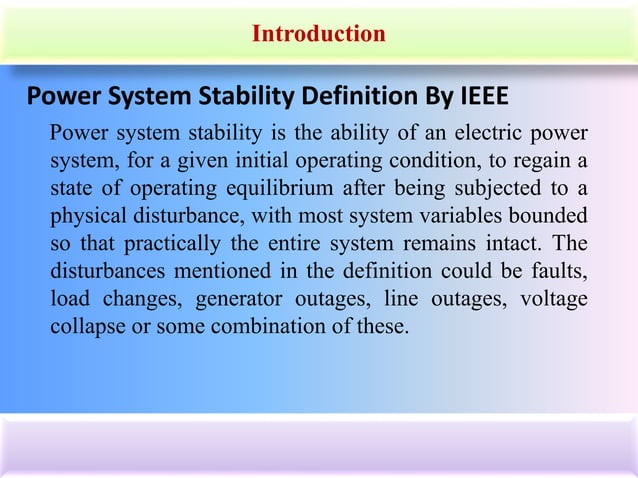 Introduction

Power System Stability Definition By IEEE

Power system stability is the ability of an electric power system, for a given initial operating condition, to regain a state of operating equilibrium after being subjected to a physical disturbance, with most system variables bounded so that practically the entire system remains intact. The disturbances mentioned in the definition could be faults, load changes, generator outages, line outages, voltage collapse or some combination of these.